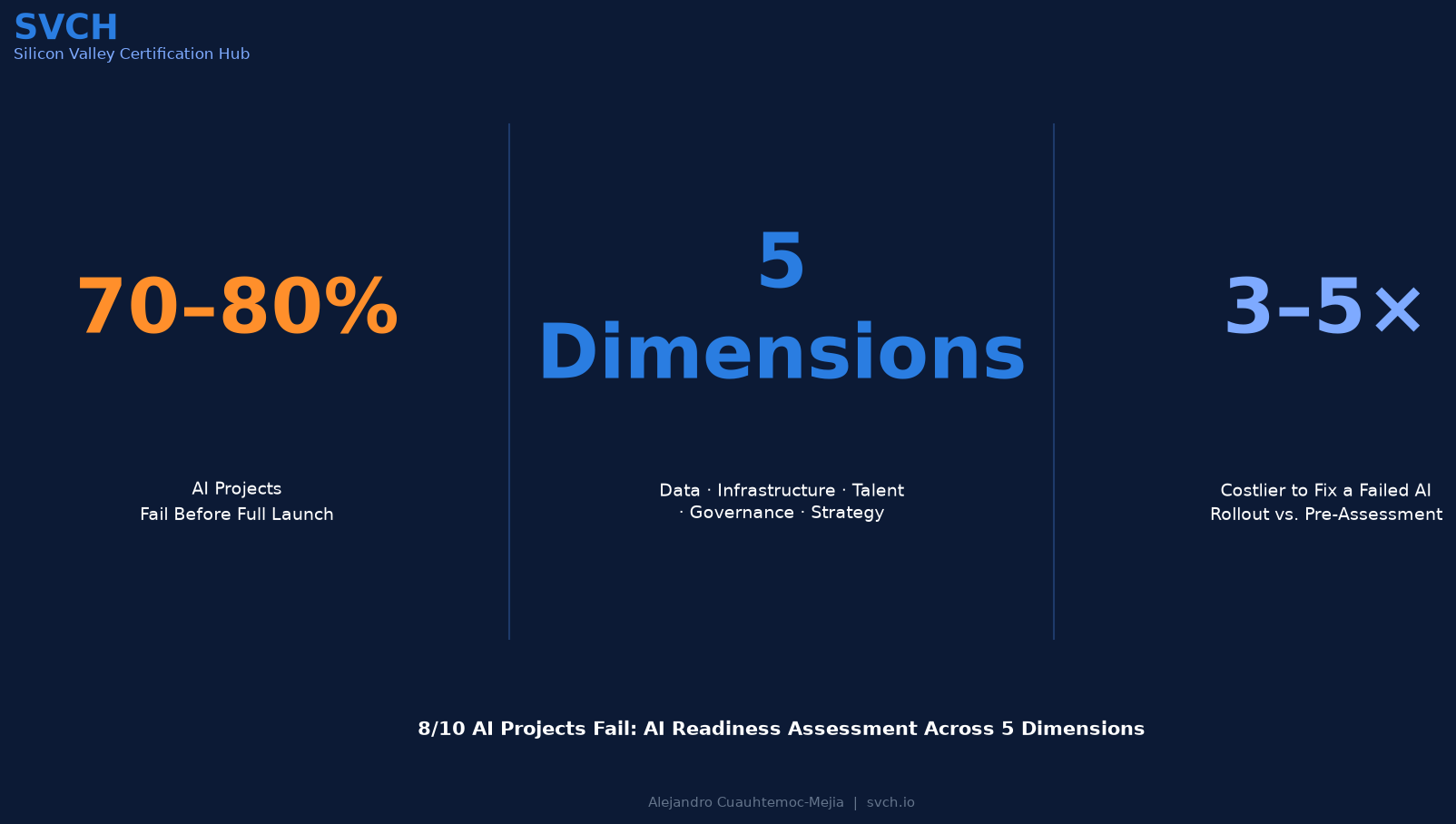 SVCH
Silicon Valley Certification Hub

70–80%

AI Projects
Fail Before Full Launch

5
Dimensions

Data · Infrastructure · Talent · Governance · Strategy

3–5×

Costlier to Fix a Failed AI Rollout vs. Pre-Assessment

8/10 AI Projects Fail: AI Readiness Assessment Across 5 Dimensions

Alejandro Cuauhtemoc-Mejia | svch.io